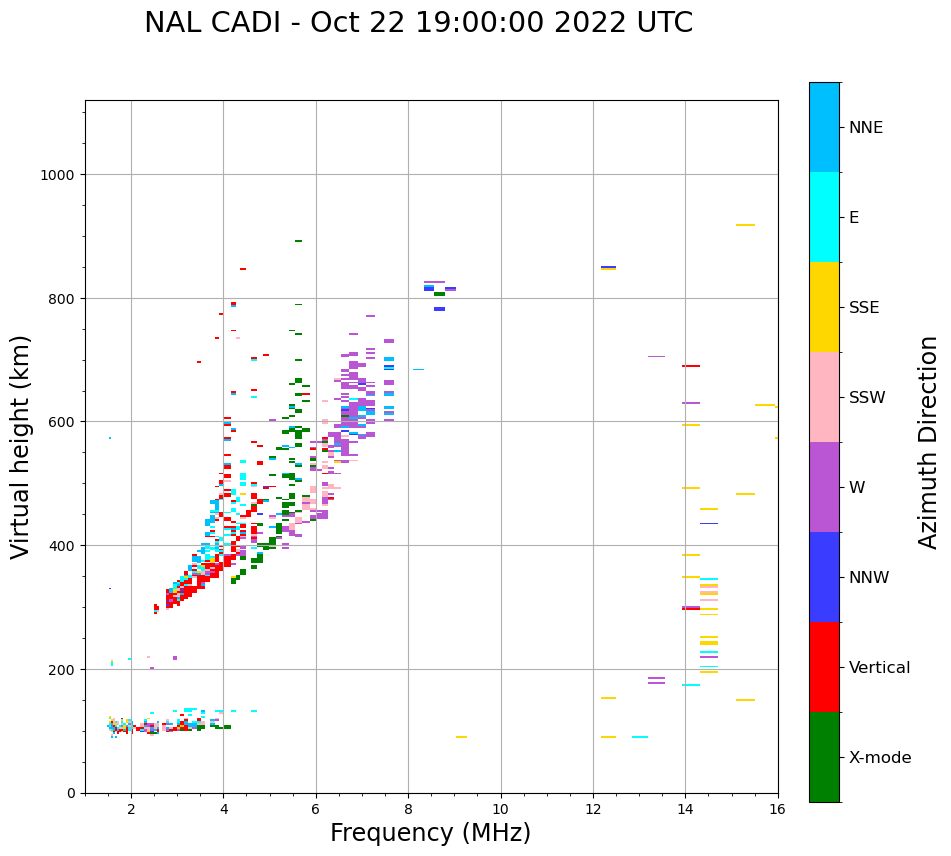 NAL CADI - Oct 22 19:00:00 2022 UTC

Virtual height (km)

1000
800
600
400
200
0

2
4
6
8
10
12
14
16

Frequency (MHz)

NNE
E
SSE
SSW
W
NNW
Vertical
X-mode

Azimuth Direction